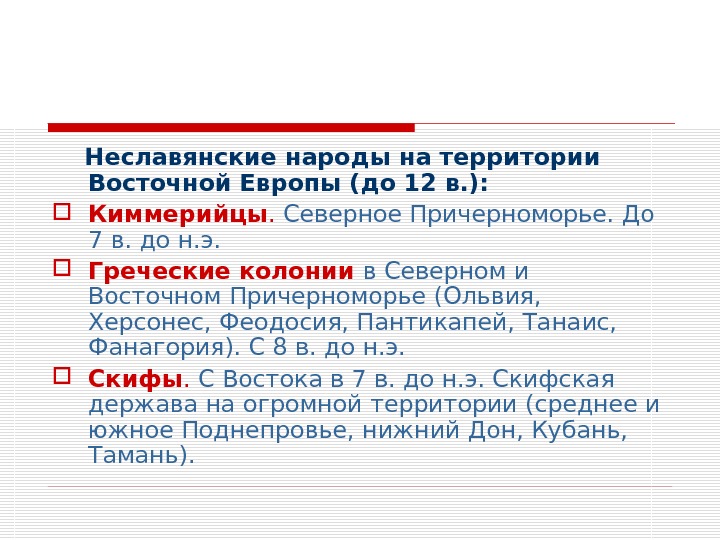 Неславянские народы на территории Восточной Европы (до 12 в.):

Киммерийцы. Северное Причерноморье. До 7 в. до н.э.

Греческие колонии в Северном и Восточном Причерноморье (Ольвия, Херсонес, Феодосия, Пантикапей, Танаис, Фанагория). С 8 в. до н.э.

Скифы. С Востока в 7 в. до н.э. Скифская держава на огромной территории (среднее и южное Поднепровье, нижний Дон, Кубань, Тамань).